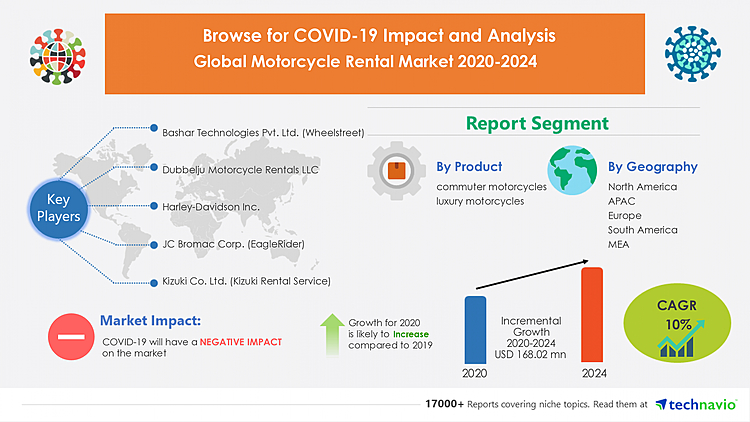 Browse for COVID-19 Impact and Analysis
Global Motorcycle Rental Market 2020-2024

Key Players

Bashar Technologies Pvt. Ltd. (Wheelstreet)

Dubbelju Motorcycle Rentals LLC

Harley-Davidson Inc.

JC Bromac Corp. (EagleRider)

Kizuki Co. Ltd. (Kizuki Rental Service)

Report Segment

By Product
commuter motorcycles
luxury motorcycles

By Geography
North America
APAC
Europe
South America
MEA

Market Impact:
COVID-19 will have a NEGATIVE IMPACT on the market

Growth for 2020 is likely to Increase compared to 2019

Incremental Growth 2020-2024 USD 168.02 mn

2020

2024

CAGR 10%

17000+ Reports covering niche topics. Read them at technavio